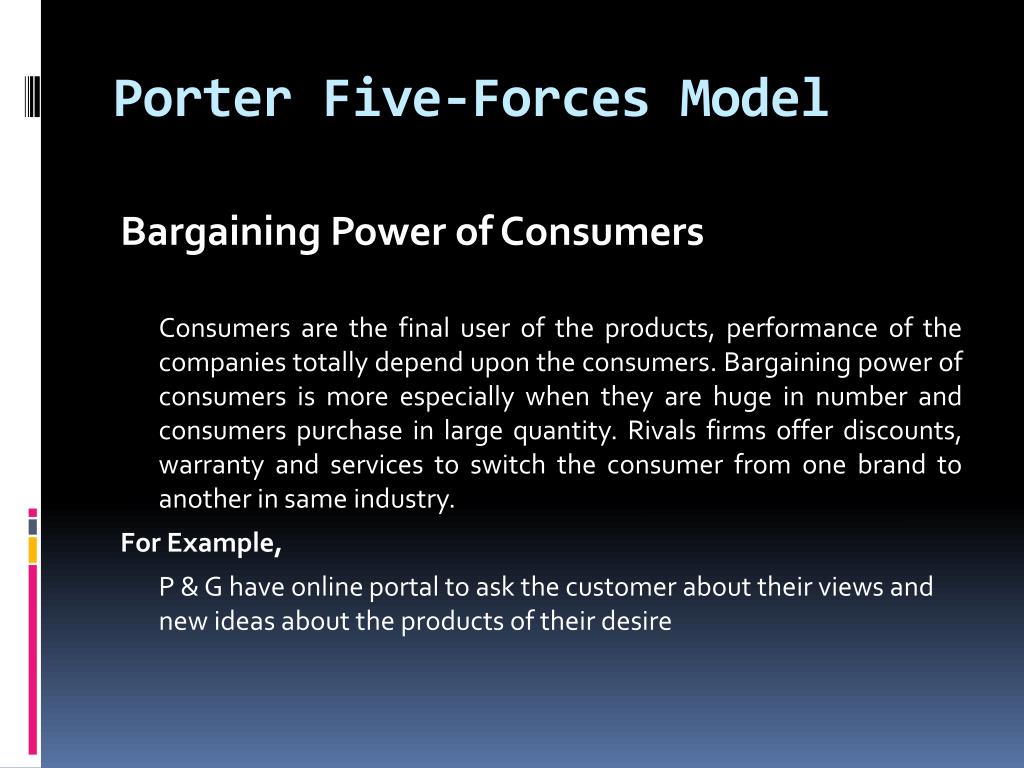 Porter Five-Forces Model

Bargaining Power of Consumers

Consumers are the final user of the products, performance of the companies totally depend upon the consumers. Bargaining power of consumers is more especially when they are huge in number and consumers purchase in large quantity. Rivals firms offer discounts, warranty and services to switch the consumer from one brand to another in same industry.

For Example,

P & G have online portal to ask the customer about their views and new ideas about the products of their desire